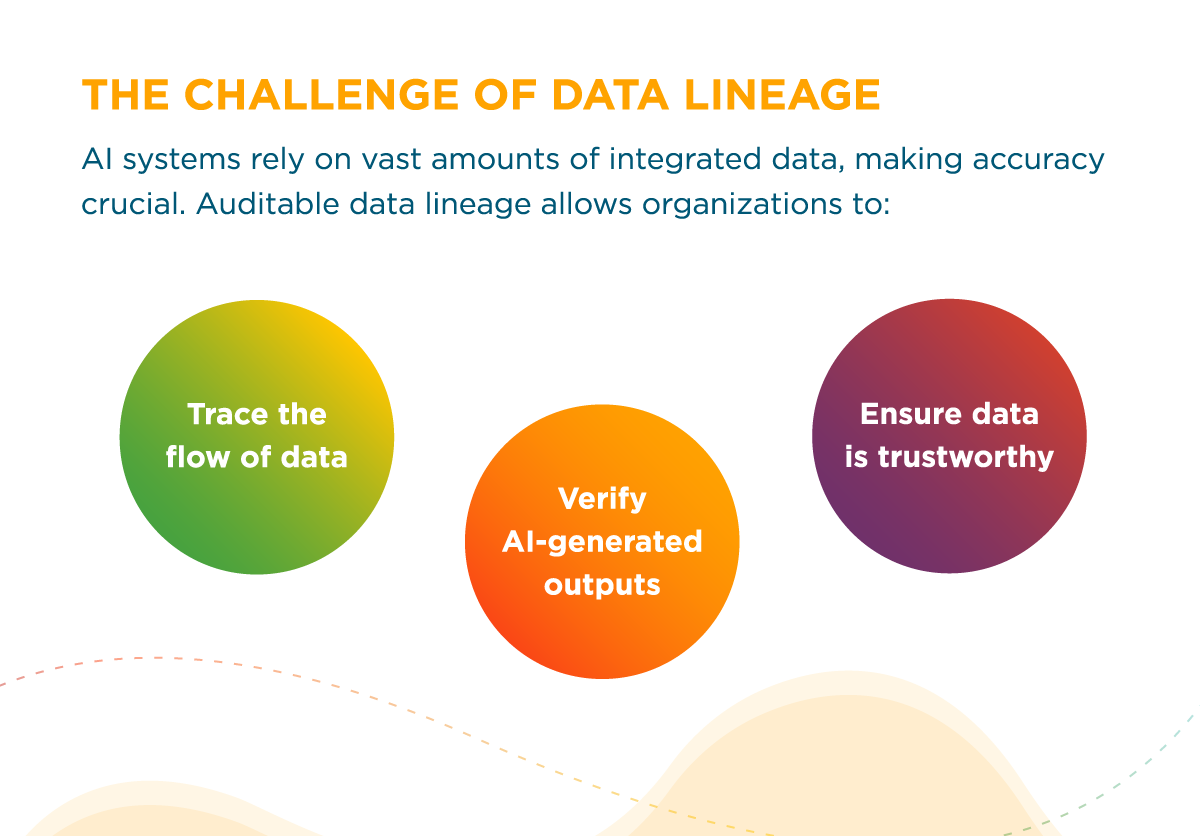 THE CHALLENGE OF DATA LINEAGE

AI systems rely on vast amounts of integrated data, making accuracy crucial. Auditable data lineage allows organizations to:

Trace the flow of data

Verify AI-generated outputs

Ensure data is trustworthy